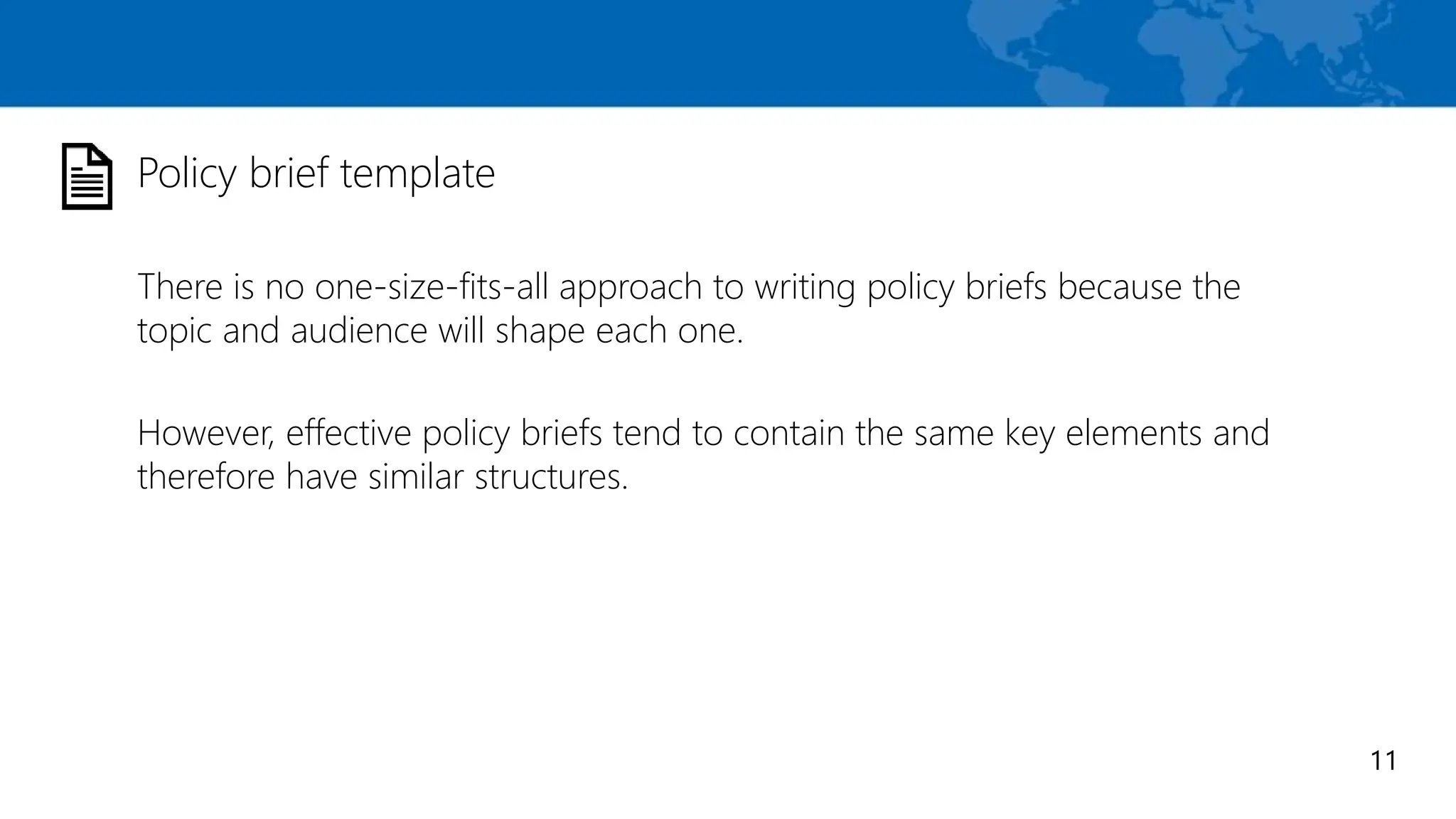 Policy brief template

There is no one-size-fits-all approach to writing policy briefs because the topic and audience will shape each one.

However, effective policy briefs tend to contain the same key elements and therefore have similar structures.

11